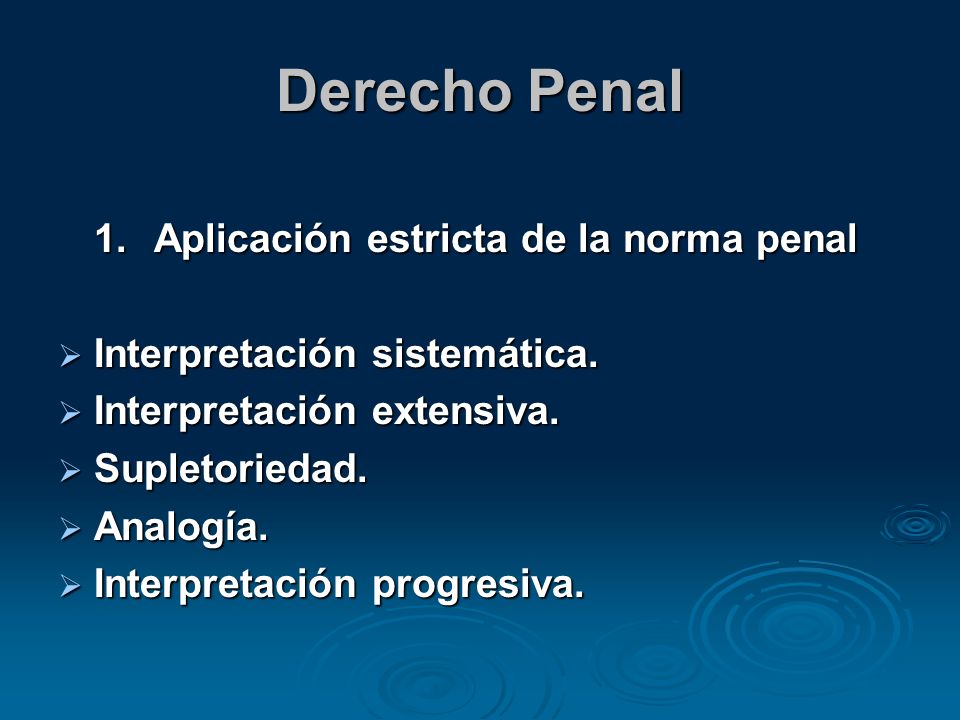 Derecho Penal

1. Aplicación estricta de la norma penal

➢ Interpretación sistemática.
➢ Interpretación extensiva.
➢ Supletoriedad.
➢ Analogía.
➢ Interpretación progresiva.